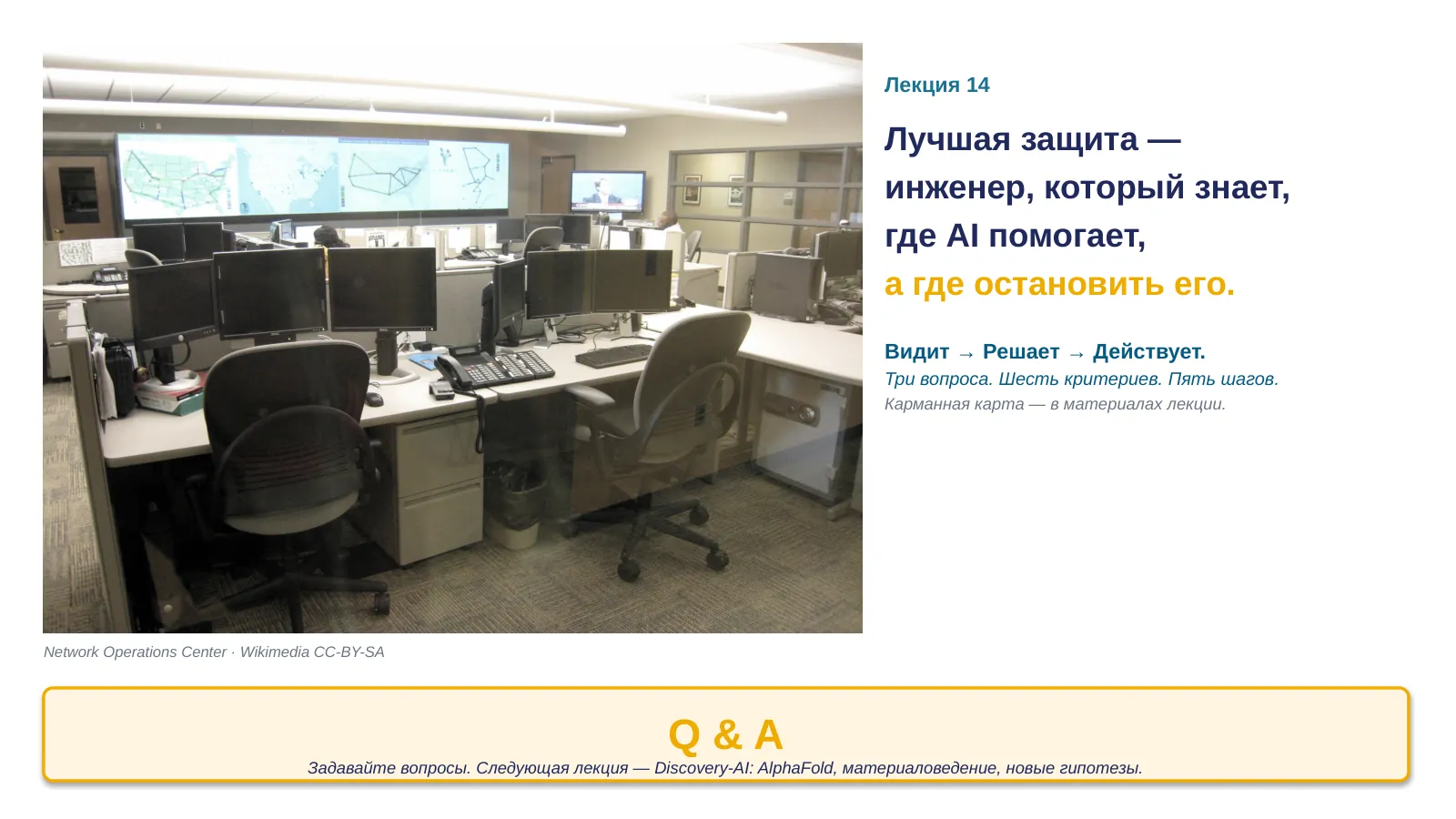 Network Operations Center · Wikimedia CC-BY-SA

Лекция 14

Лучшая защита — инженер, который знает, где AI помогает, а где остановить его.

Видит → Решает → Действует.

Три вопроса. Шесть критериев. Пять шагов.

Карманная карта — в материалах лекции.

Q & A

Задавайте вопросы. Следующая лекция — Discovery-AI: AlphaFold, материаловедение, новые гипотезы.